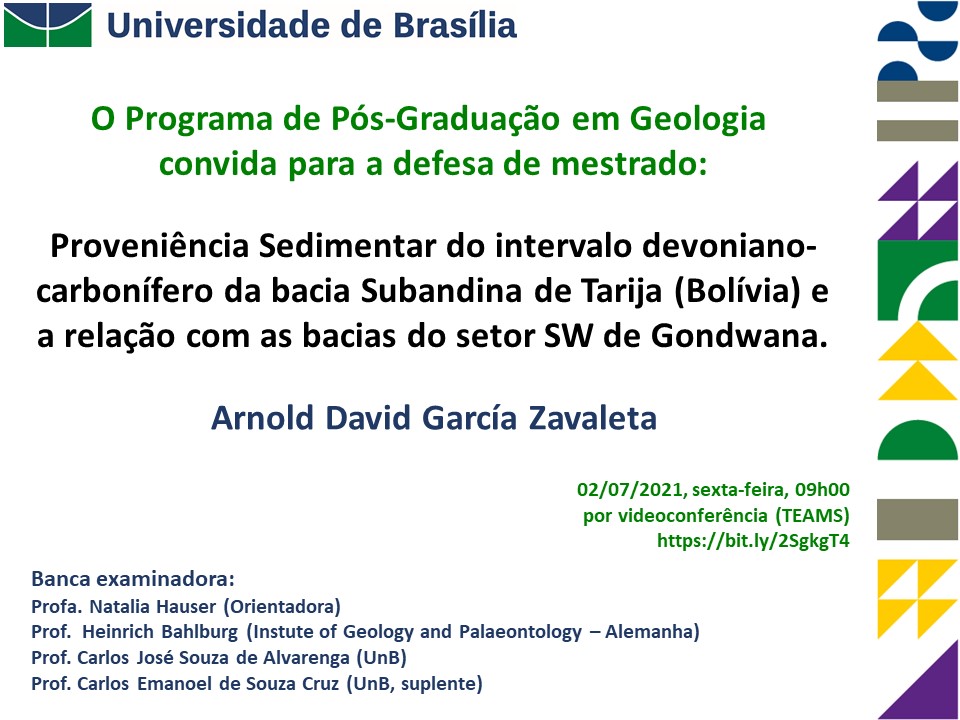 Universidade de Brasília

O Programa de Pós-Graduação em Geologia convida para a defesa de mestrado:

Proveniência Sedimentar do intervalo devoniano-carbonífero da bacia Subandina de Tarija (Bolívia) e a relação com as bacias do setor SW de Gondwana.

Arnold David García Zavaleta

02/07/2021, sexta-feira, 09h00
por videoconferência (TEAMS)
https://bit.ly/2SgkgT4

Banca examinadora:
Profa. Natalia Hauser (Orientadora)
Prof. Heinrich Bahlburg (Instute of Geology and Palaeontology – Alemanha)
Prof. Carlos José Souza de Alvarenga (UnB)
Prof. Carlos Emanoel de Souza Cruz (UnB, suplente)